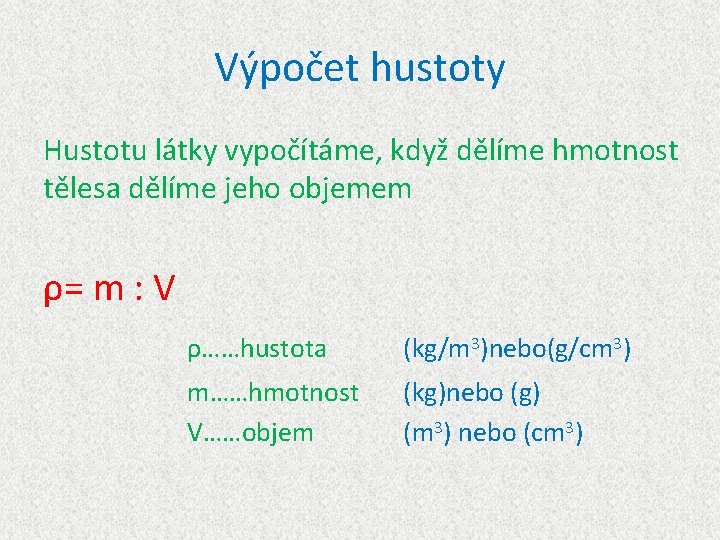 Výpočet hustoty

Hustotu látky vypočítáme, když dělíme hmotnost tělesa dělíme jeho objemem

$\rho = m : V$

ρ……hustota (kg/m$^3$)nebo(g/cm$^3$)

m……hmotnost (kg)nebo (g)

V……objem (m$^3$) nebo (cm$^3$)